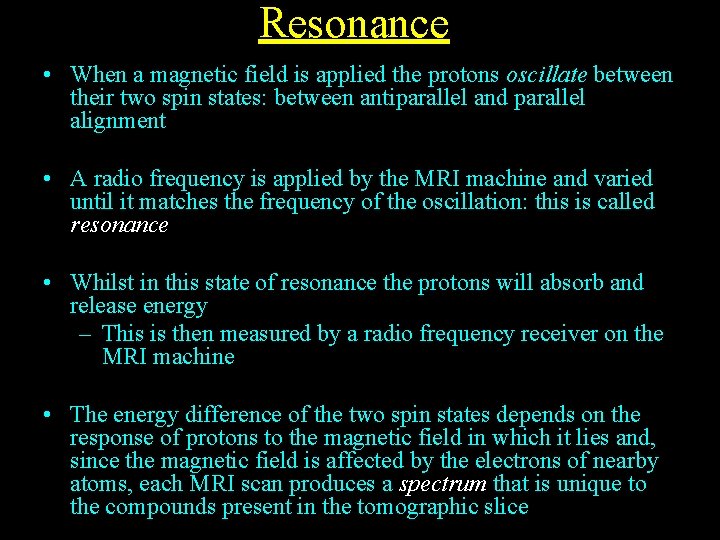 Resonance

• When a magnetic field is applied the protons oscillate between their two spin states: between antiparallel and parallel alignment

• A radio frequency is applied by the MRI machine and varied until it matches the frequency of the oscillation: this is called resonance

• Whilst in this state of resonance the protons will absorb and release energy
– This is then measured by a radio frequency receiver on the MRI machine

• The energy difference of the two spin states depends on the response of protons to the magnetic field in which it lies and, since the magnetic field is affected by the electrons of nearby atoms, each MRI scan produces a spectrum that is unique to the compounds present in the tomographic slice